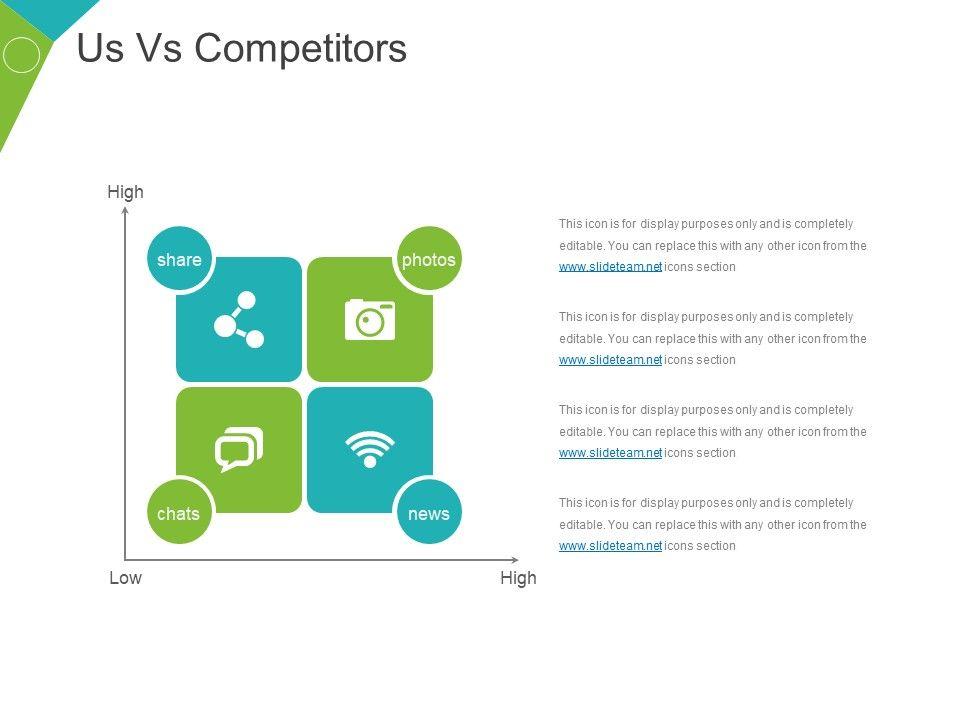 Us Vs Competitors

High

share

photos

chats

news

Low

High

This icon is for display purposes only and is completely editable. You can replace this with any other icon from the www.slideteam.net icons section

This icon is for display purposes only and is completely editable. You can replace this with any other icon from the www.slideteam.net icons section

This icon is for display purposes only and is completely editable. You can replace this with any other icon from the www.slideteam.net icons section

This icon is for display purposes only and is completely editable. You can replace this with any other icon from the www.slideteam.net icons section